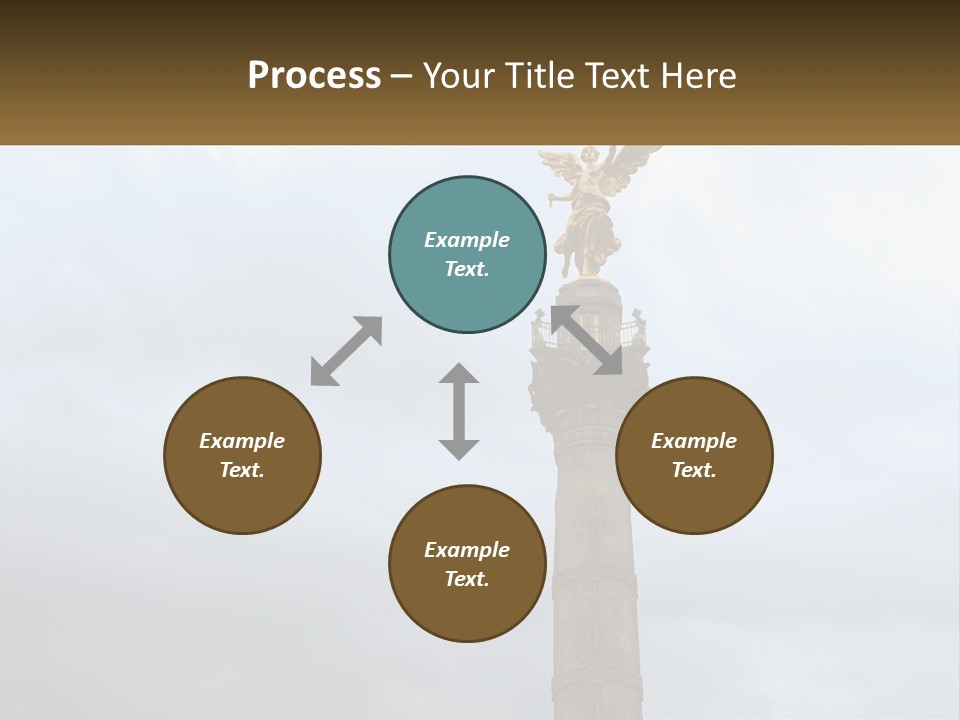 Process – Your Title Text Here

Example Text.

Example Text.

Example Text.

Example Text.